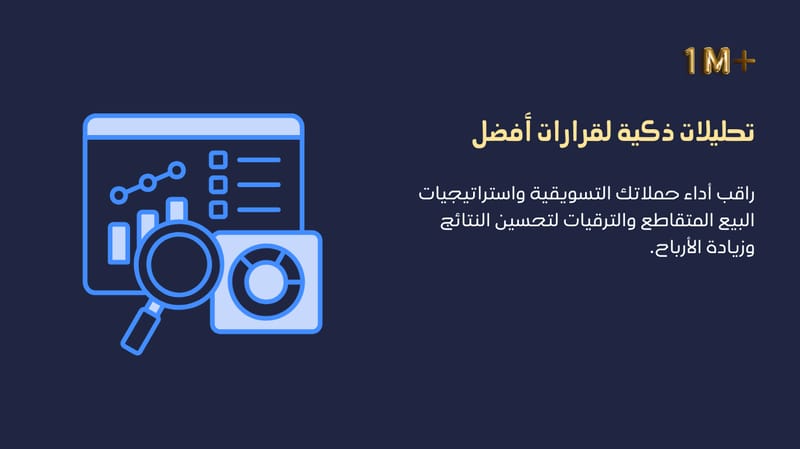 1M+

تحليلات ذكية لقرارات أفضل

راقب أداء حملاتك التسويقية واستراتيجيات البيع المتقاطع والترقيات لتحسين النتائج وزيادة الأرباح.